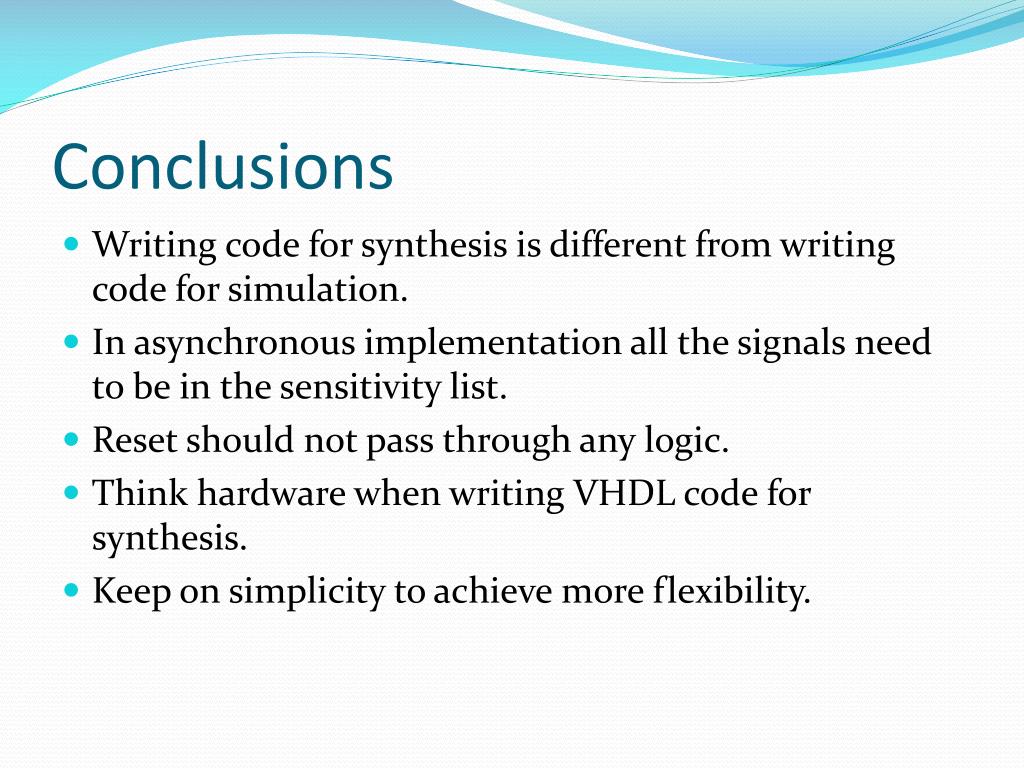 Conclusions

- Writing code for synthesis is different from writing code for simulation.
- In asynchronous implementation all the signals need to be in the sensitivity list.
- Reset should not pass through any logic.
- Think hardware when writing VHDL code for synthesis.
- Keep on simplicity to achieve more flexibility.